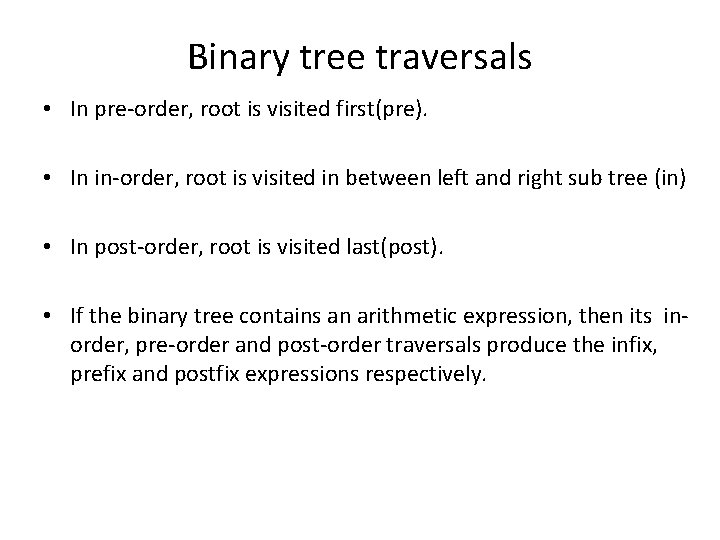 Binary tree traversals

• In pre-order, root is visited first(pre).

• In in-order, root is visited in between left and right sub tree (in)

• In post-order, root is visited last(post).

• If the binary tree contains an arithmetic expression, then its in-order, pre-order and post-order traversals produce the infix, prefix and postfix expressions respectively.